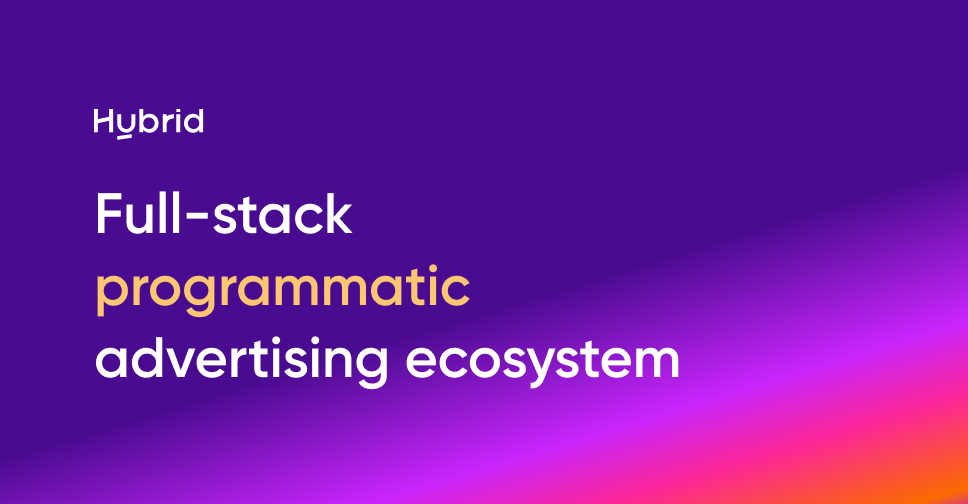 Hybrid

Full-stack programmatic advertising ecosystem